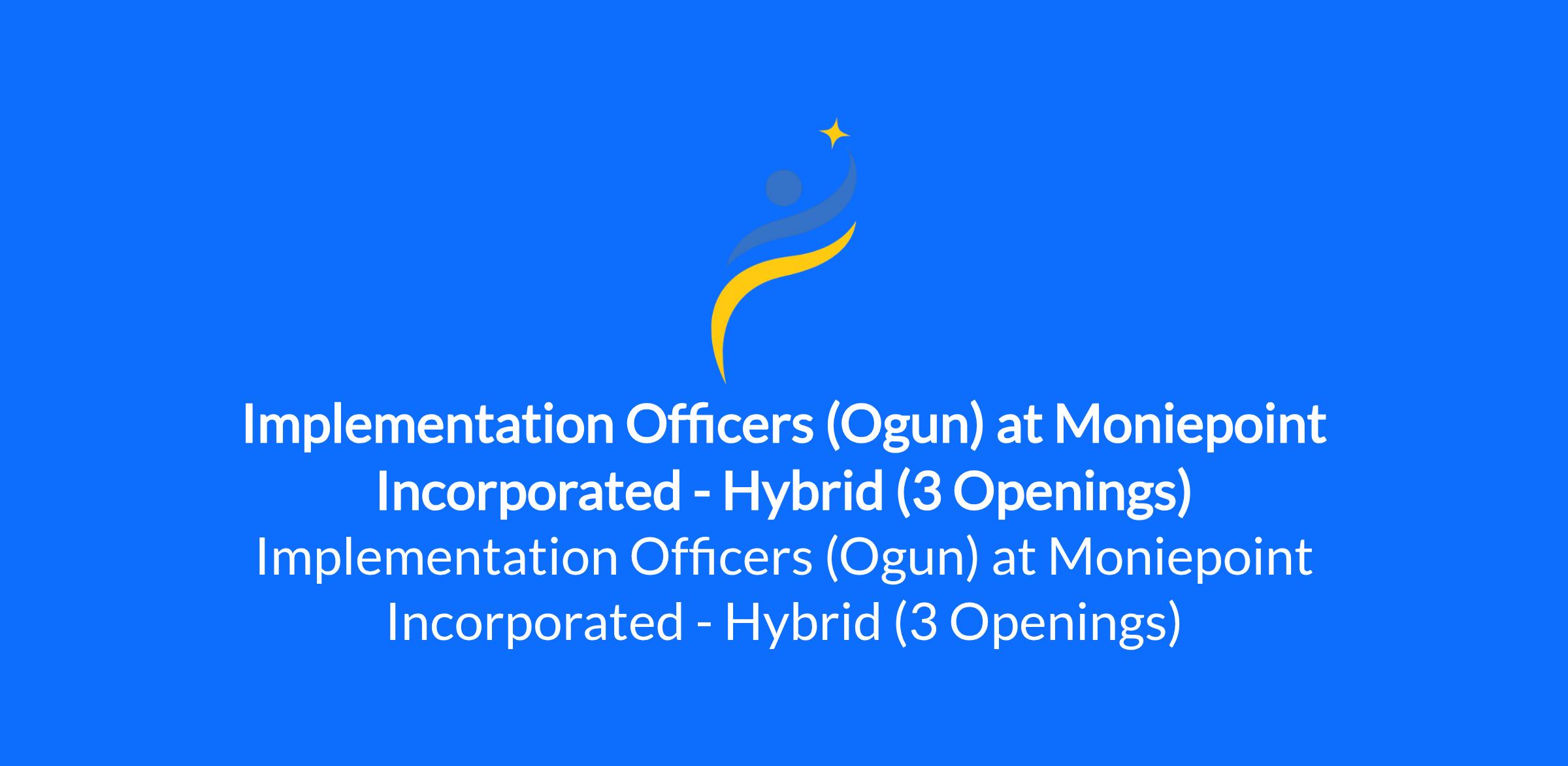 Implementation Officers (Ogun) at Moniepoint Incorporated - Hybrid (3 Openings)

Implementation Officers (Ogun) at Moniepoint Incorporated - Hybrid (3 Openings)